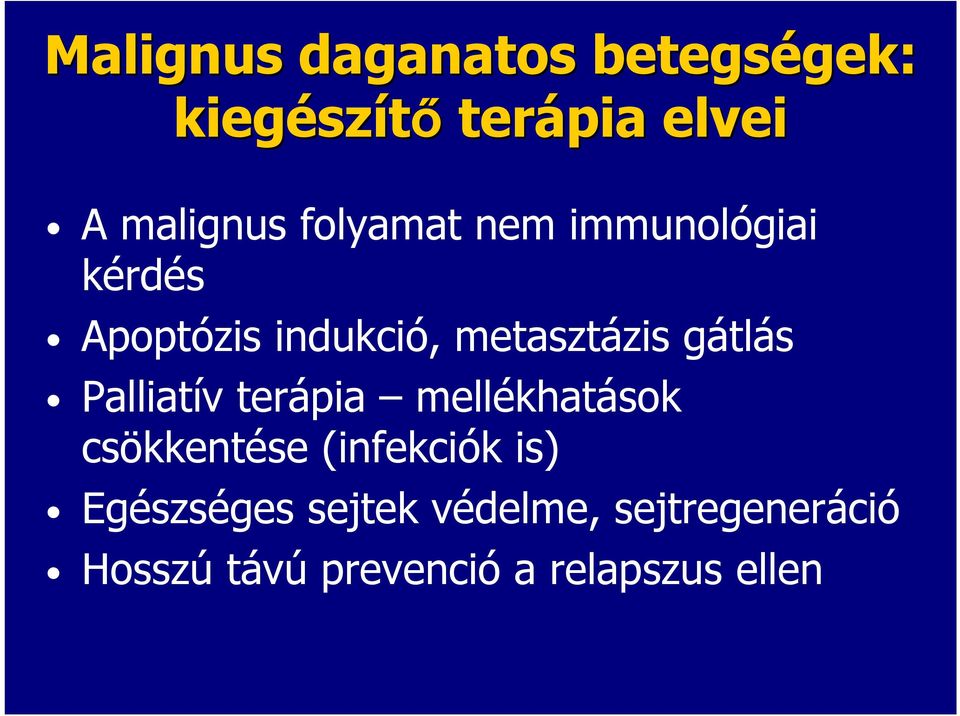 Malignus daganatos betegségek: kiegészítő terápia elvei

• A malignus folyamat nem immunológiai kérdés
• Apoptózis indukció, metasztázis gátlás
• Palliatív terápia – mellékhatások csökkentése (infekciók is)
• Egészséges sejtek védelme, sejtregeneráció
• Hosszú távú prevenció a relapszus ellen